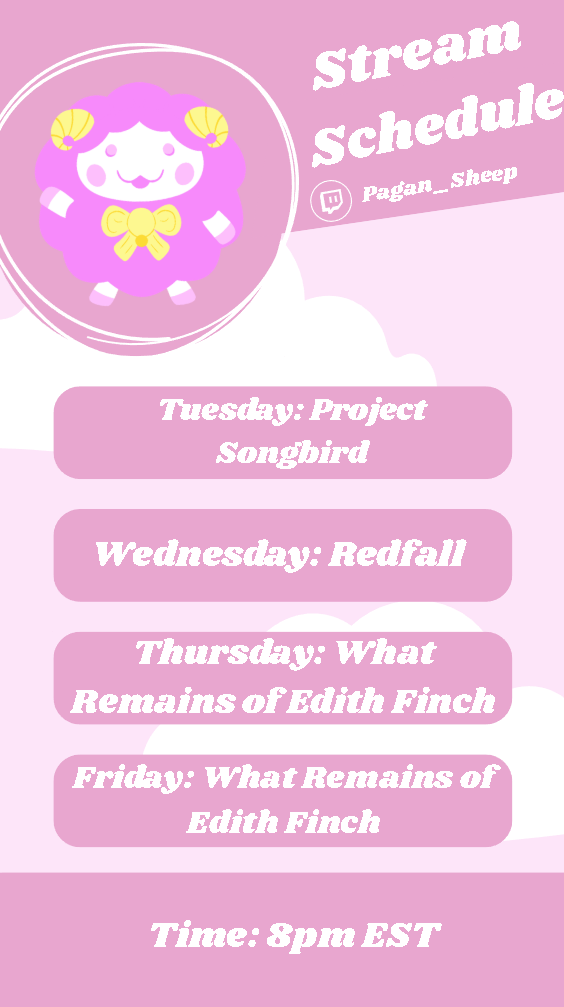 Stream Schedule

Pagan_Sheep

Tuesday: Project Songbird

Wednesday: Redfall

Thursday: What Remains of Edith Finch

Friday: What Remains of Edith Finch

Time: 8pm EST